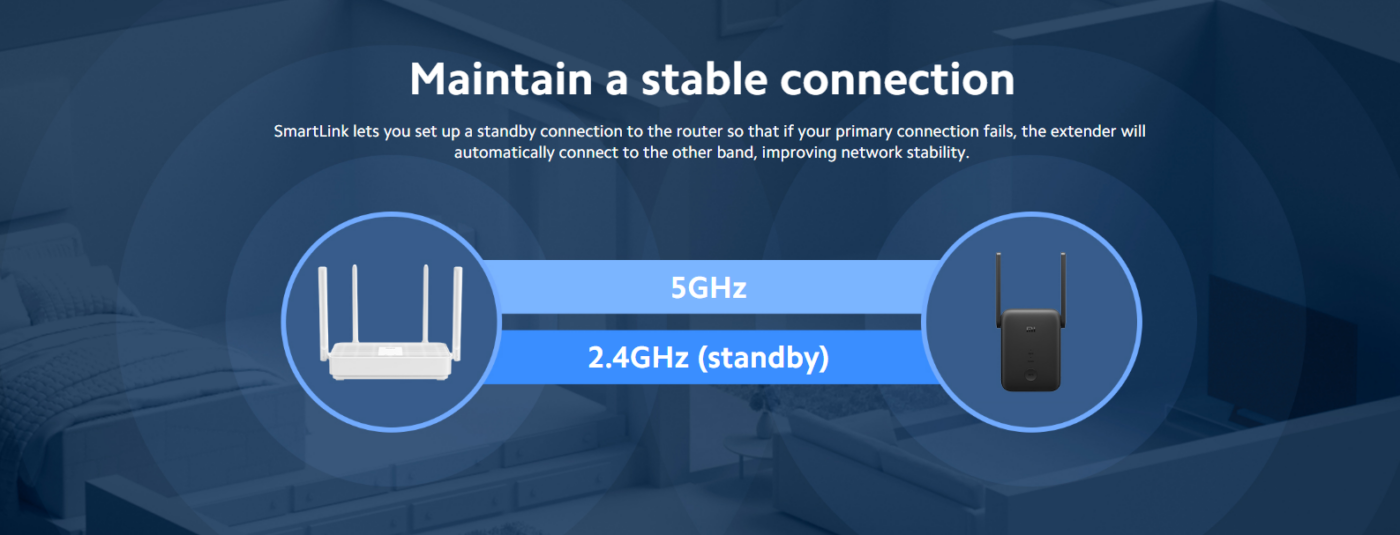 Maintain a stable connection

SmartLink lets you set up a standby connection to the router so that if your primary connection fails, the extender will automatically connect to the other band, improving network stability.

5GHz

2.4GHz (standby)